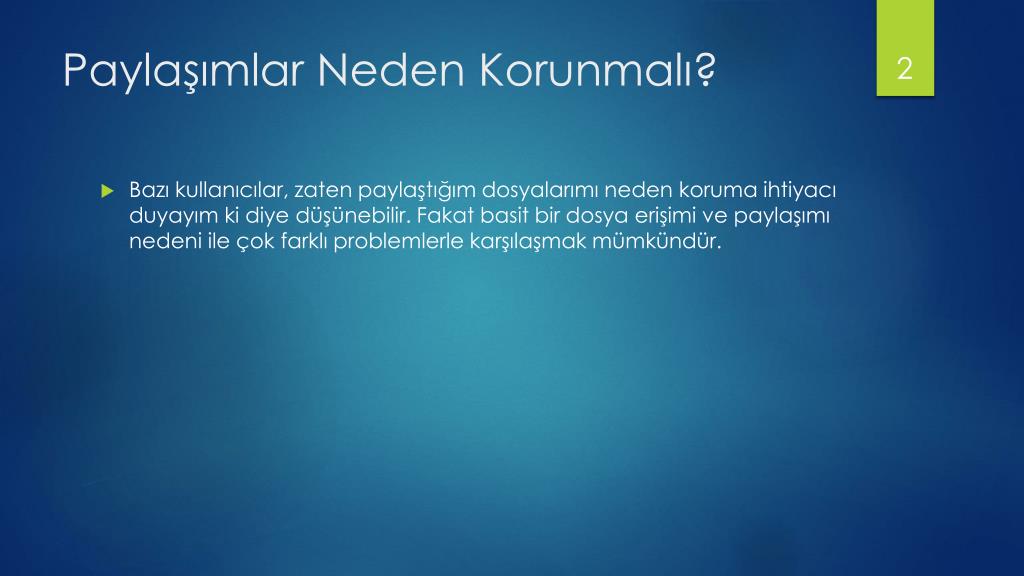 Paylaşımlar Neden Korunmalı?

2

Bazı kullanıcılar, zaten paylaştığım dosyalarımı neden koruma ihtiyacı duyayım ki diye düşünebilir. Fakat basit bir dosya erişimi ve paylaşımı nedeni ile çok farklı problemlerle karşılaşmak mümkündür.